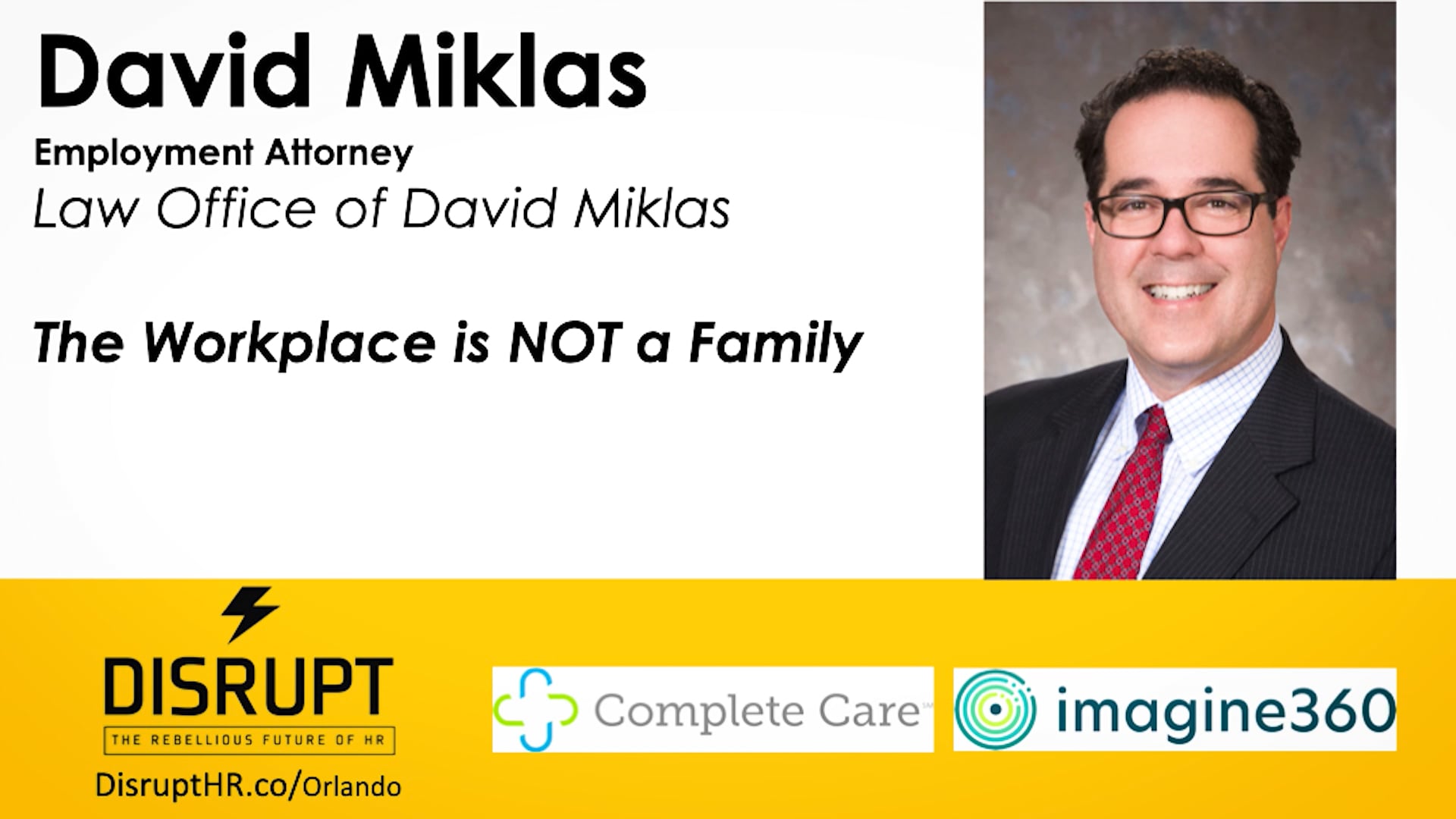 David Miklas
Employment Attorney
Law Office of David Miklas

The Workplace is NOT a Family

DISRUPT
THE REBELLIOUS FUTURE OF HR
DisruptHR.co/Orlando

Complete Care℠

imagine360